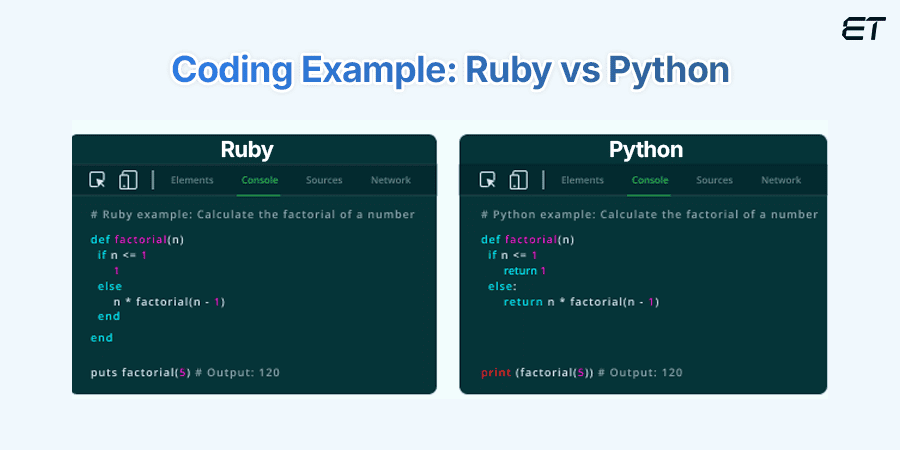 ET

Coding Example: Ruby vs Python

Ruby

Elements Console Sources Network

# Ruby example: Calculate the factorial of a number

def factorial(n)
 if n <= 1
  1
 else
  n * factorial(n - 1)
 end
end

puts factorial(5) # Output: 120

Python

Elements Console Sources Network

# Python example: Calculate the factorial of a number

def factorial(n)
 if n <= 1
  return 1
 else:
  return n * factorial(n - 1)

print (factorial(5)) # Output: 120